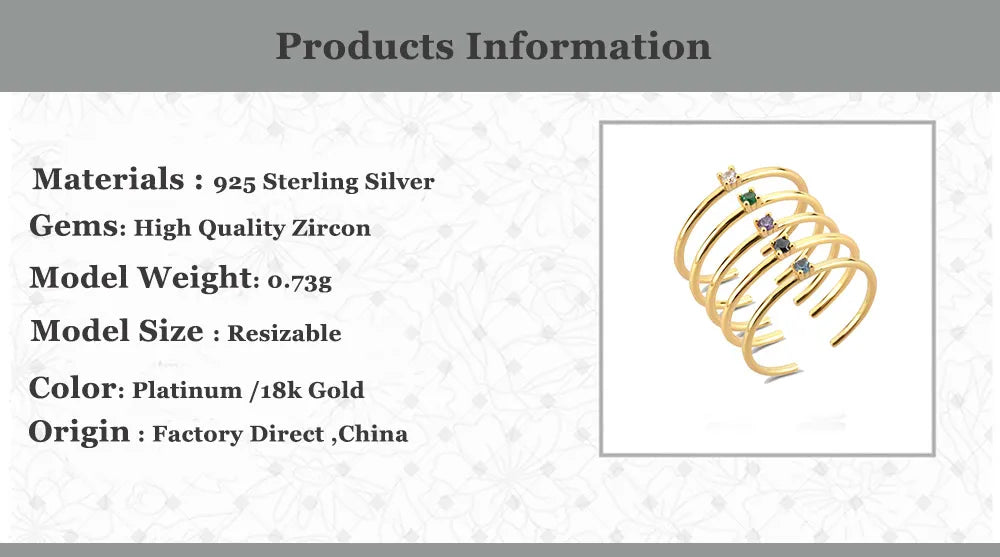 Products Information

Materials : 925 Sterling Silver

Gems: High Quality Zircon

Model Weight: 0.73g

Model Size : Resizable

Color: Platinum /18k Gold

Origin : Factory Direct ,China